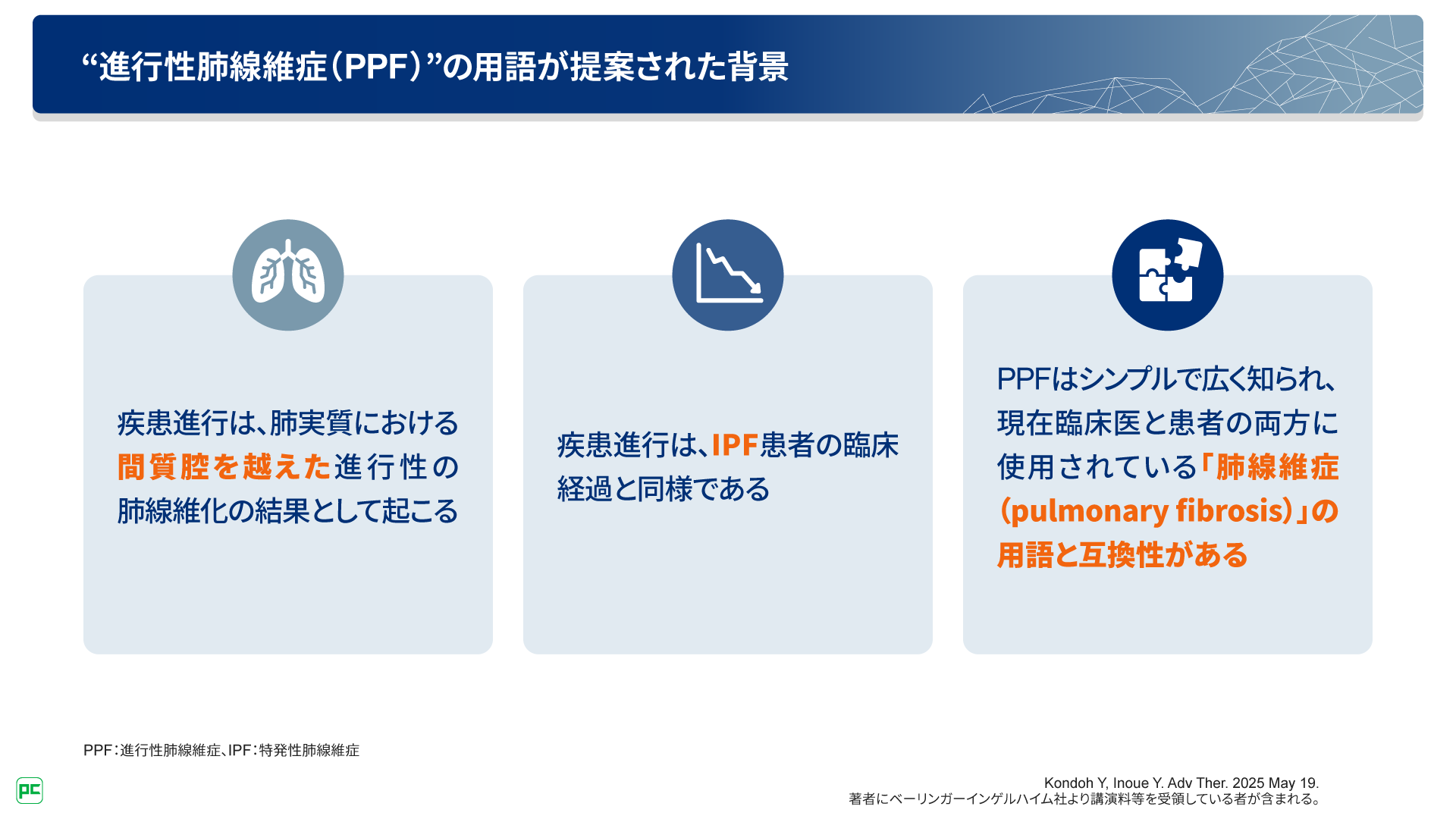 “進行性肺線維症（PPF）”の用語が提案された背景

疾患進行は、肺実質における間質腔を越えた進行性の肺線維化の結果として起こる

疾患進行は、IPF患者の臨床経過と同様である

PPFはシンプルで広く知られ、現在臨床医と患者の両方に使用されている「肺線維症（pulmonary fibrosis）」の用語と互換性がある

PPF：進行性肺線維症、IPF：特発性肺線維症

PC

Kondoh Y, Inoue Y. Adv Ther. 2025 May 19.
著者にベーリンガーインゲルハイム社より講演料等を受領している者が含まれる。